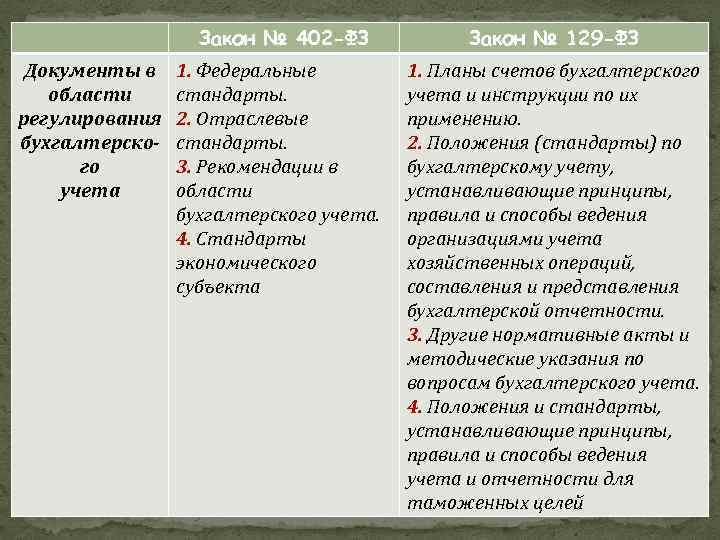 |  | Закон № 402-ФЗ | Закон № 129-ФЗ |
|---|---|---|
| Документы в области регулирования бухгалтерского учета | 1. Федеральные стандарты. 2. Отраслевые стандарты. 3. Рекомендации в области бухгалтерского учета. 4. Стандарты экономического субъекта | 1. Планы счетов бухгалтерского учета и инструкции по их применению. 2. Положения (стандарты) по бухгалтерскому учету, устанавливающие принципы, правила и способы ведения организациями учета хозяйственных операций, составления и представления бухгалтерской отчетности. 3. Другие нормативные акты и методические указания по вопросам бухгалтерского учета. 4. Положения и стандарты, устанавливающие принципы, правила и способы ведения учета и отчетности для таможенных целей |